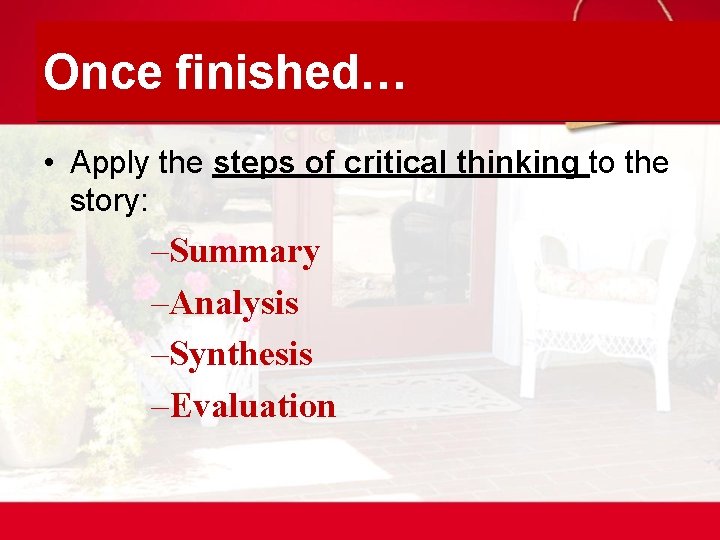 Once finished…

• Apply the steps of critical thinking to the story:

–Summary
–Analysis
–Synthesis
–Evaluation